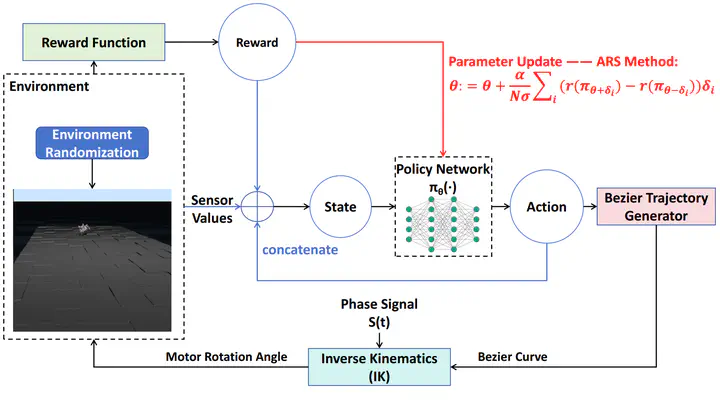 Reward Function

Reward

Parameter Update —— ARS Method:

$\theta := \theta + \frac{\alpha}{N\sigma}\sum_i (r(\pi_{\theta+\delta_i}) - r(\pi_{\theta-\delta_i}))\delta_i$

Environment

Environment Randomization

Sensor Values

concatenate

State

Policy Network
$\pi_\theta(\cdot)$

Action

Bezier Trajectory Generator

Phase Signal
S(t)

Motor Rotation Angle

Inverse Kinematics (IK)

Bezier Curve